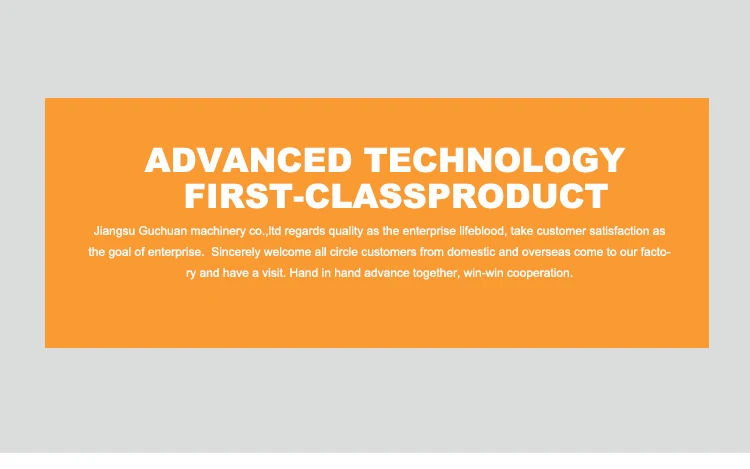 ADVANCED TECHNOLOGY
FIRST-CLASSPRODUCT

Jiangsu Guchuan machinery co.,ltd regards quality as the enterprise lifeblood, take customer satisfaction as the goal of enterprise. Sincerely welcome all circle customers from domestic and overseas come to our factory and have a visit. Hand in hand advance together, win-win cooperation.